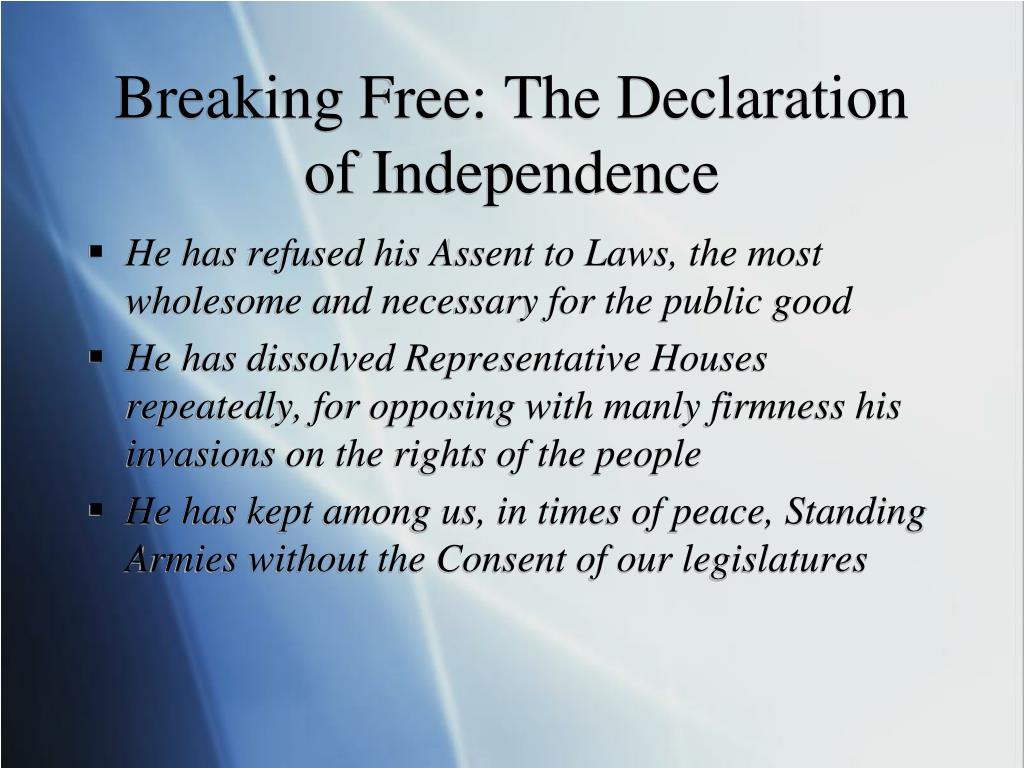 Breaking Free: The Declaration of Independence

▪ He has refused his Assent to Laws, the most wholesome and necessary for the public good
▪ He has dissolved Representative Houses repeatedly, for opposing with manly firmness his invasions on the rights of the people
▪ He has kept among us, in times of peace, Standing Armies without the Consent of our legislatures